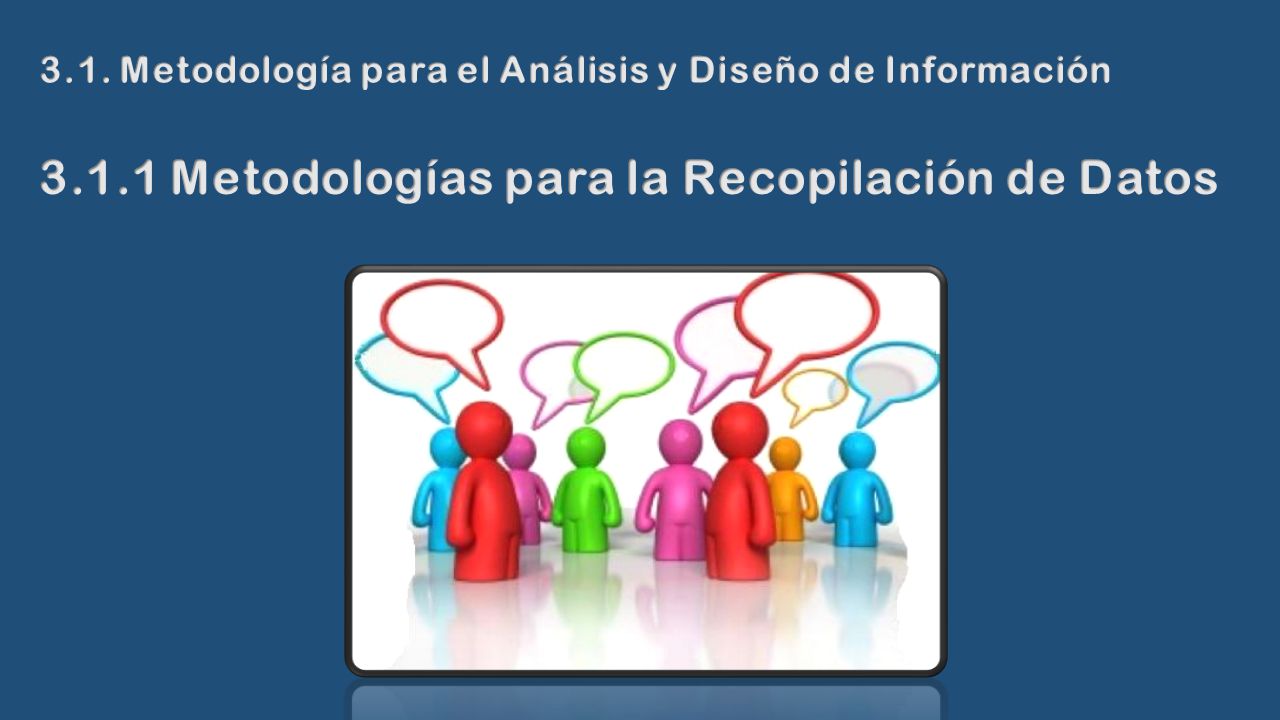 3.1. Metodología para el Análisis y Diseño de Información

3.1.1 Metodologías para la Recopilación de Datos